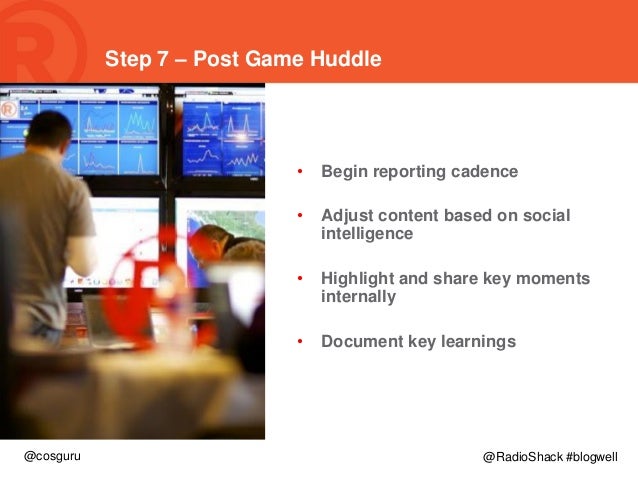 Step 7 – Post Game Huddle

• Begin reporting cadence
• Adjust content based on social intelligence
• Highlight and share key moments internally
• Document key learnings

@cosguru

@RadioShack #blogwell